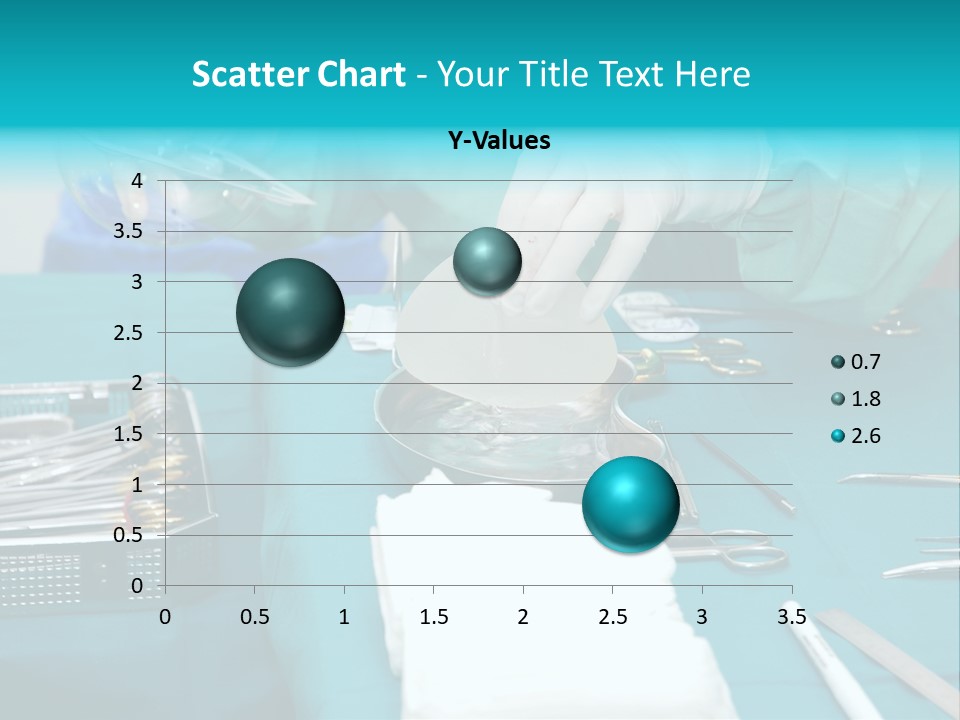 Scatter Chart - Your Title Text Here

Y-Values

4
3.5
3
2.5
2
1.5
1
0.5
0

0 0.5 1 1.5 2 2.5 3 3.5

0.7
1.8
2.6